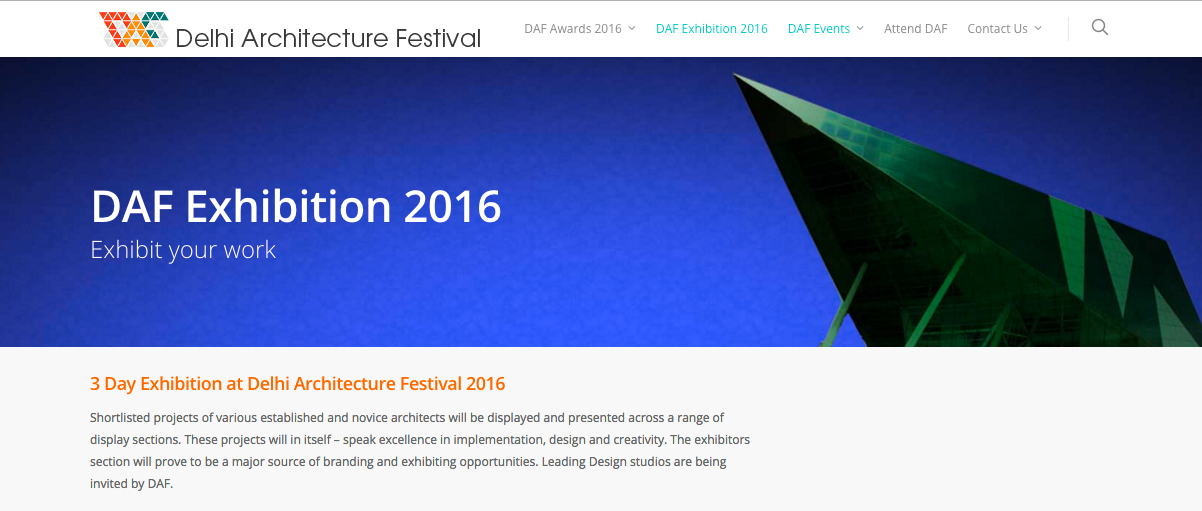 Delhi Architecture Festival

DAF Awards 2016 DAF Exhibition 2016 DAF Events Attend DAF Contact Us

DAF Exhibition 2016
Exhibit your work

3 Day Exhibition at Delhi Architecture Festival 2016

Shortlisted projects of various established and novice architects will be displayed and presented across a range of display sections. These projects will in itself – speak excellence in implementation, design and creativity. The exhibitors section will prove to be a major source of branding and exhibiting opportunities. Leading Design studios are being invited by DAF.